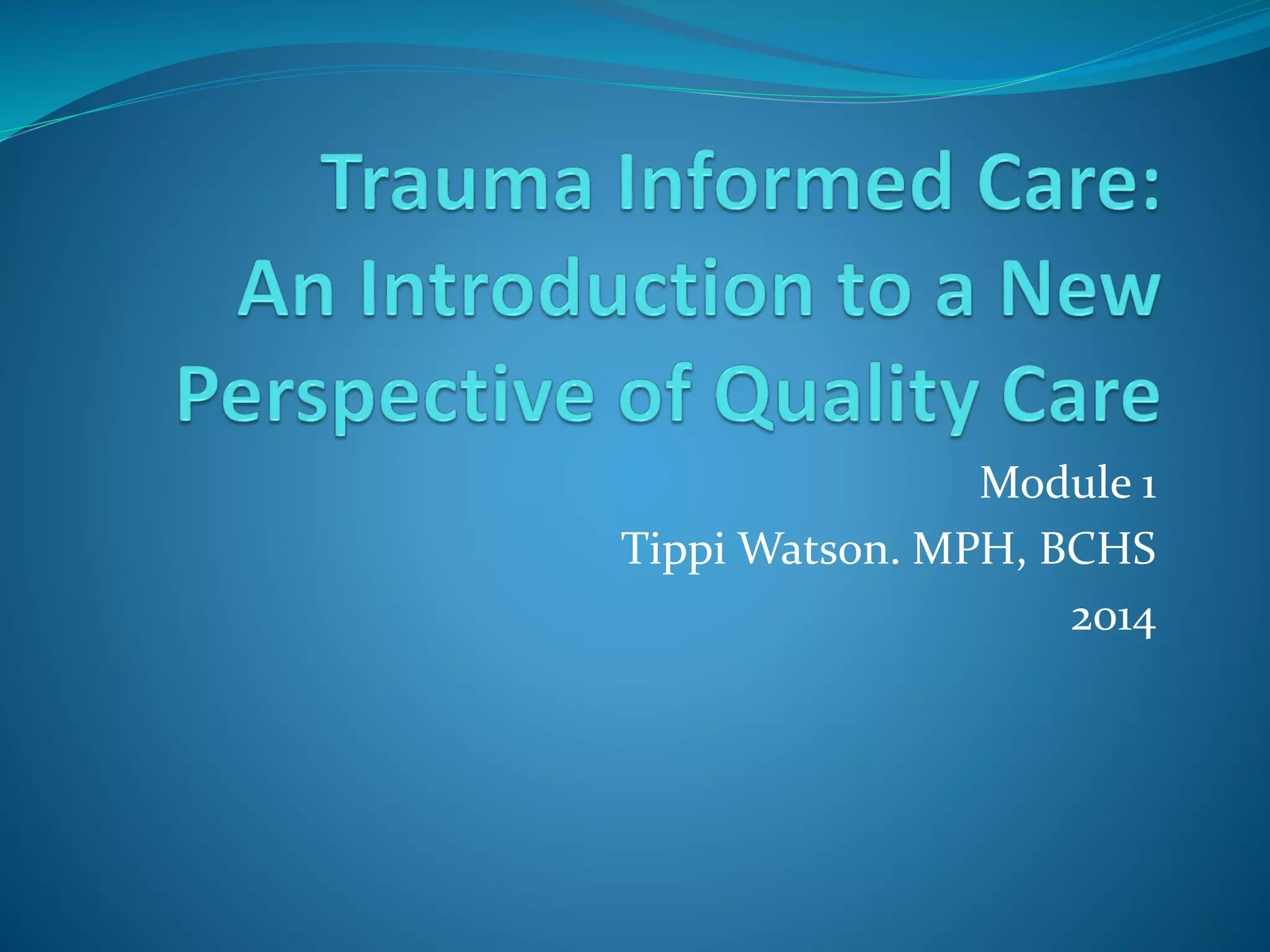 Trauma Informed Care: An Introduction to a New Perspective of Quality Care

Module 1

Tippi Watson. MPH, BCHS

2014